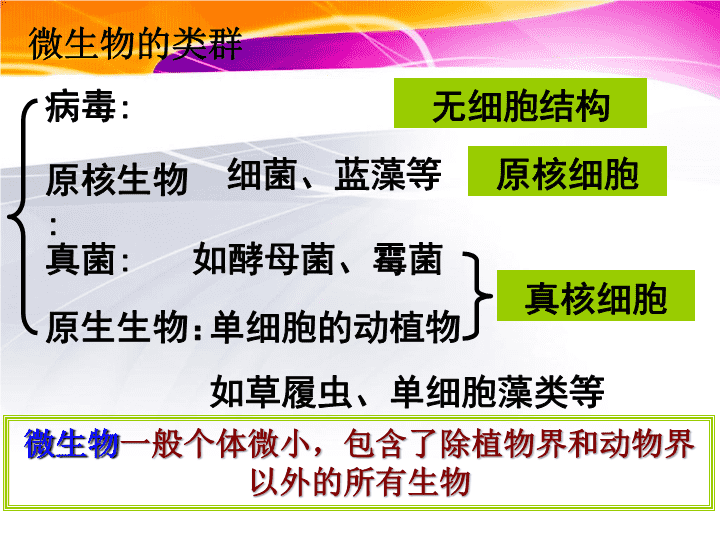 微生物的类群

病毒：

无细胞结构

原核生物：

细菌、蓝藻等

原核细胞

真菌：

如酵母菌、霉菌

原生生物：

单细胞的动植物

真核细胞

如草履虫、单细胞藻类等

微生物一般个体微小，包含了除植物界和动物界以外的所有生物